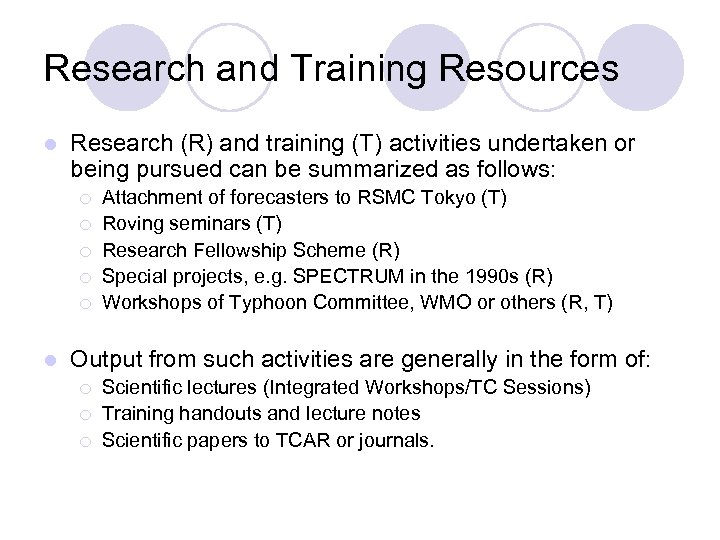 Research and Training Resources

Research (R) and training (T) activities undertaken or being pursued can be summarized as follows:

Attachment of forecasters to RSMC Tokyo (T)
Roving seminars (T)
Research Fellowship Scheme (R)
Special projects, e.g. SPECTRUM in the 1990s (R)
Workshops of Typhoon Committee, WMO or others (R, T)

Output from such activities are generally in the form of:

Scientific lectures (Integrated Workshops/TC Sessions)
Training handouts and lecture notes
Scientific papers to TCAR or journals.